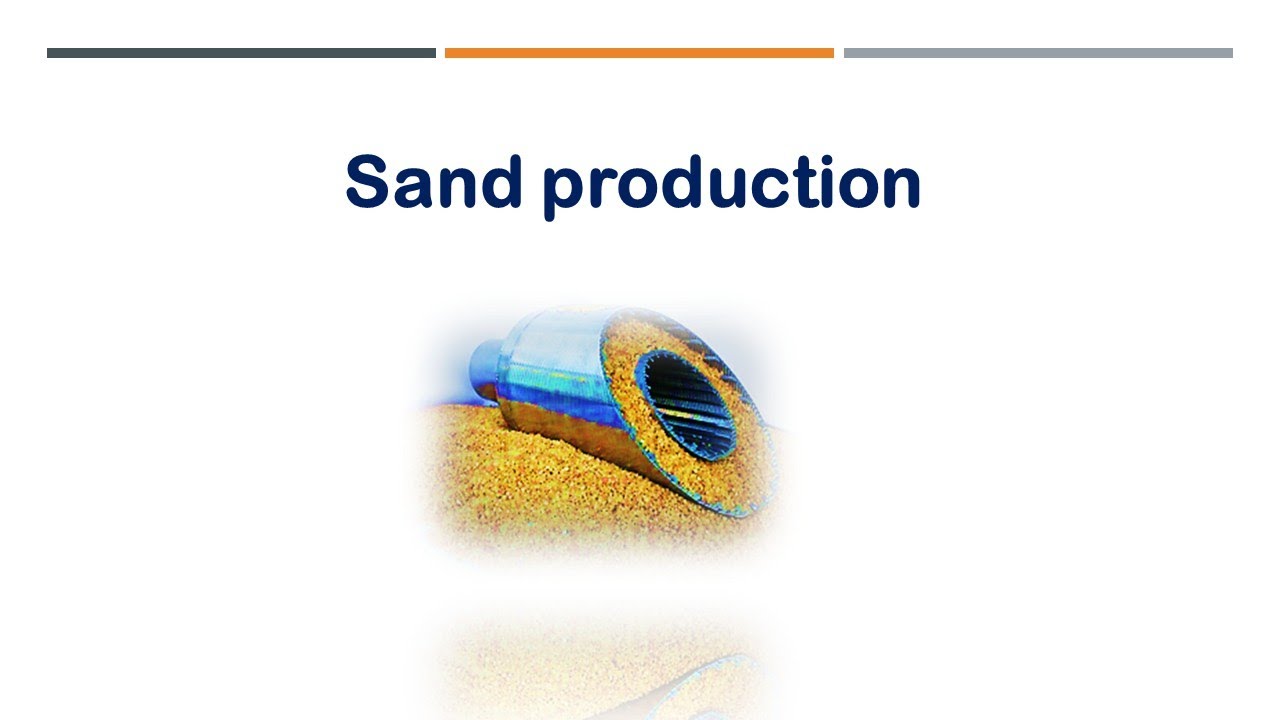 Sand production